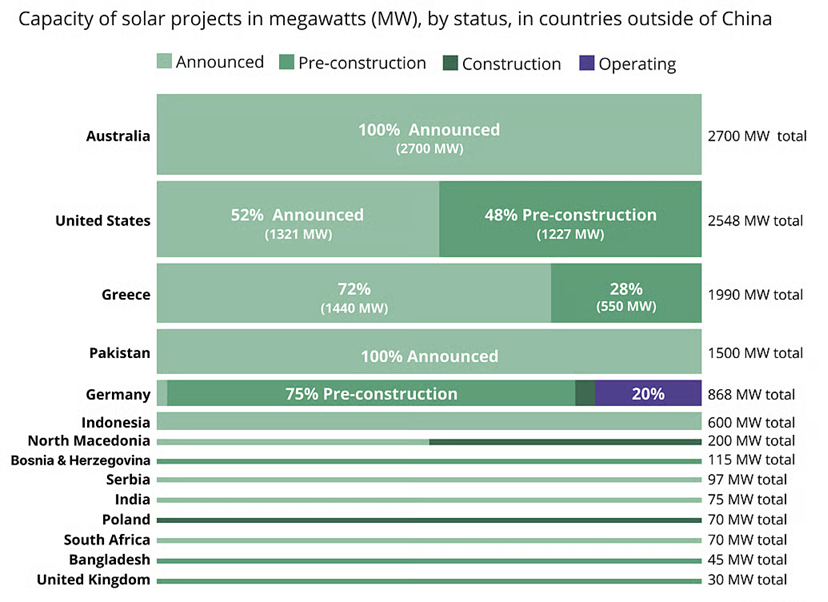 Capacity of solar projects in megawatts (MW), by status, in countries outside of China

Announced Pre-construction Construction Operating

Australia
100% Announced
(2700 MW)
2700 MW total

United States
52% Announced
(1321 MW)
48% Pre-construction
(1227 MW)
2548 MW total

Greece
72%
(1440 MW)
28%
(550 MW)
1990 MW total

Pakistan
100% Announced
1500 MW total

Germany
75% Pre-construction
20%
868 MW total

Indonesia
600 MW total

North Macedonia
200 MW total

Bosnia & Herzegovina
115 MW total

Serbia
97 MW total

India
75 MW total

Poland
70 MW total

South Africa
70 MW total

Bangladesh
45 MW total

United Kingdom
30 MW total